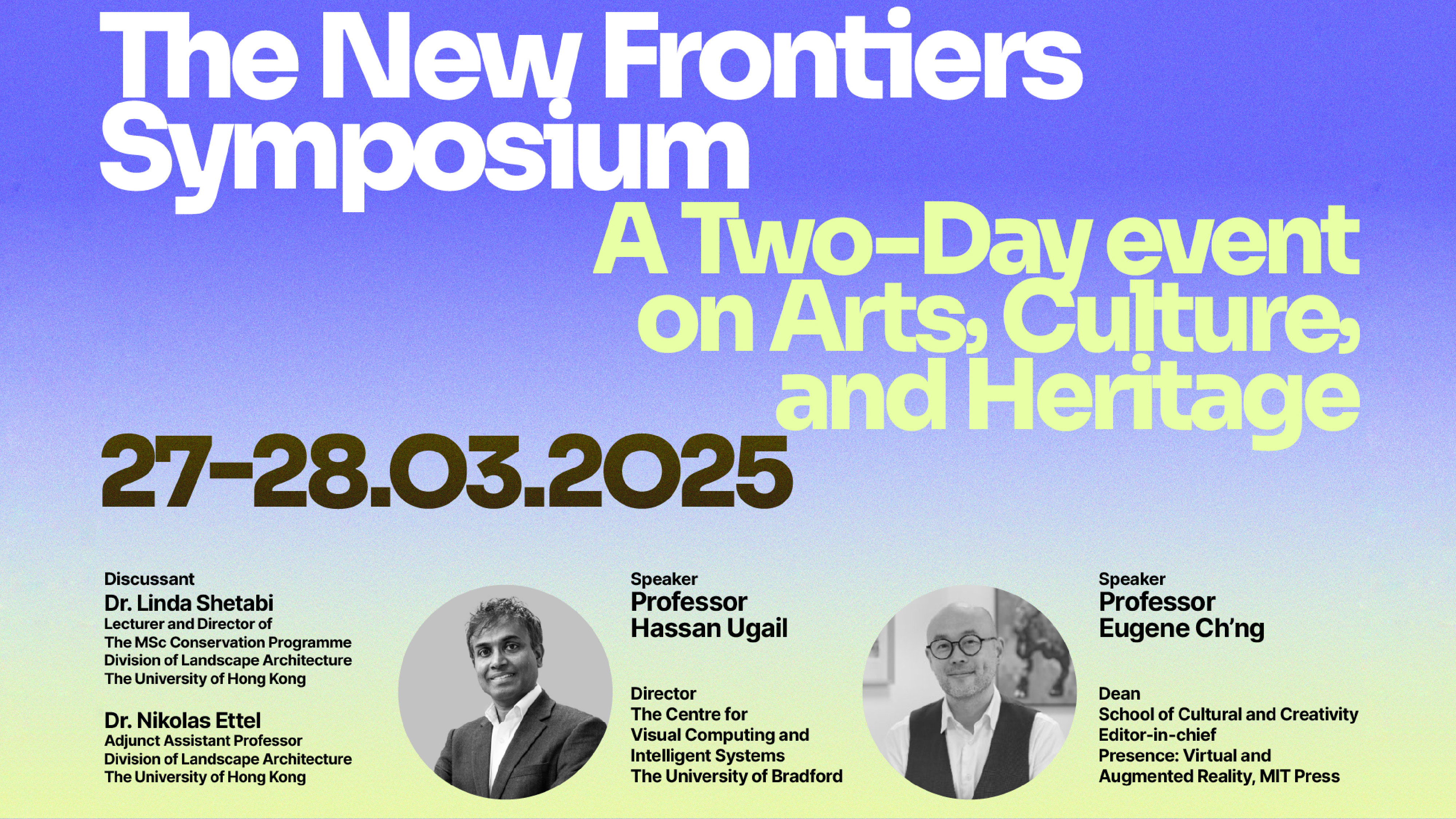 The New Frontiers Symposium

A Two-Day event on Arts, Culture, and Heritage

27-28.03.2025

Discussant
Dr. Linda Shetabi
Lecturer and Director of
The MSc Conservation Programme
Division of Landscape Architecture
The University of Hong Kong

Dr. Nikolas Ettel
Adjunct Assistant Professor
Division of Landscape Architecture
The University of Hong Kong

Speaker
Professor
Hassan Ugail

Director
The Centre for
Visual Computing and
Intelligent Systems
The University of Bradford

Speaker
Professor
Eugene Ch'ng

Dean
School of Cultural and Creativity
Editor-in-chief
Presence: Virtual and
Augmented Reality, MIT Press